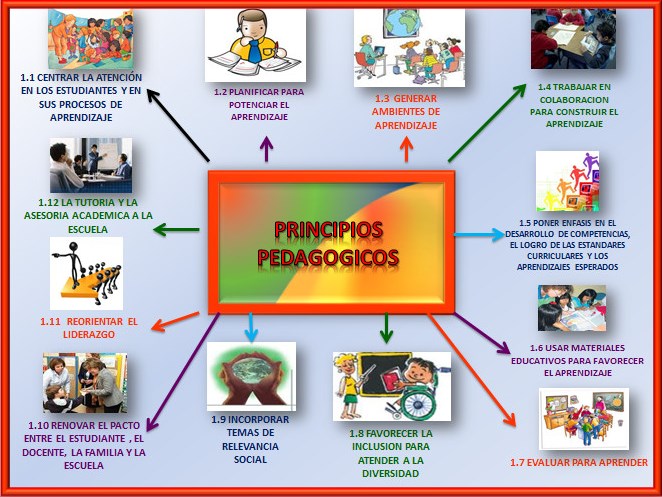 PRINCIPIOS PEDAGOGICOS

1.1 CENTRAR LA ATENCIÓN EN LOS ESTUDIANTES Y EN SUS PROCESOS DE APRENDIZAJE

1.2 PLANIFICAR PARA POTENCIAR EL APRENDIZAJE

1.3 GENERAR AMBIENTES DE APRENDIZAJE

1.4 TRABAJAR EN COLABORACION PARA CONSTRUIR EL APRENDIZAJE

1.5 PONER ENFASIS EN EL DESARROLLO DE COMPETENCIAS, EL LOGRO DE LAS ESTANDARES CURRICULARES Y LOS APRENDIZAJES ESPERADOS

1.6 USAR MATERIALES EDUCATIVOS PARA FAVORECER EL APRENDIZAJE

1.7 EVALUAR PARA APRENDER

1.8 FAVORECER LA INCLUSION PARA ATENDER A LA DIVERSIDAD

1.9 INCORPORAR TEMAS DE RELEVANCIA SOCIAL

1.10 RENOVAR EL PACTO ENTRE EL ESTUDIANTE , EL DOCENTE, LA FAMILIA Y LA ESCUELA

1.11 REORIENTAR EL LIDERAZGO

1.12 LA TUTORIA Y LA ASESORIA ACADEMICA A LA ESCUELA